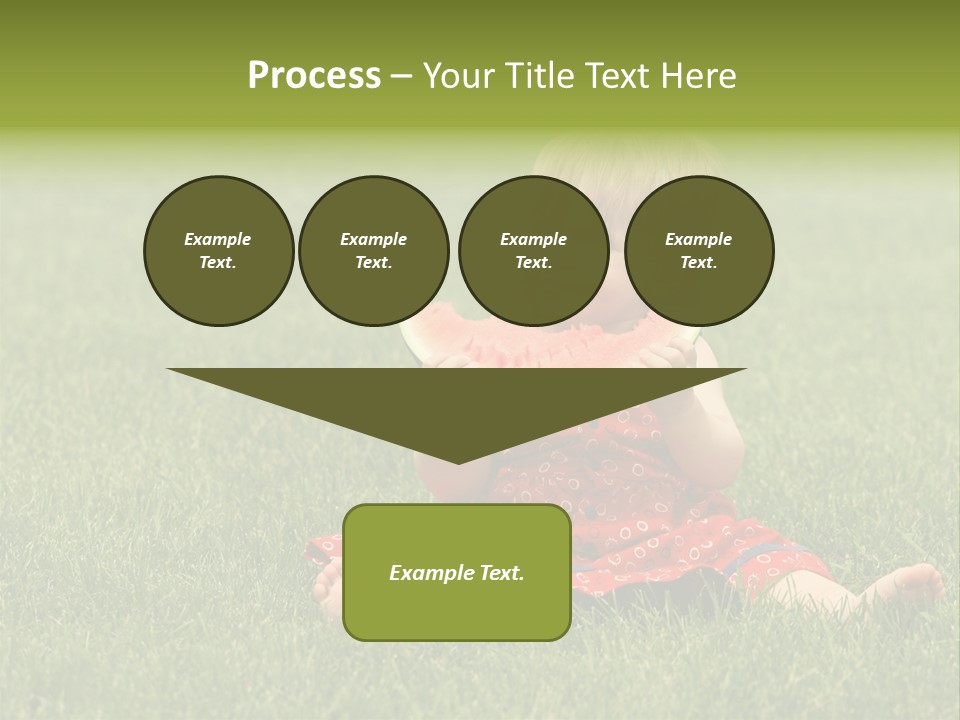 Process – Your Title Text Here

Example Text.

Example Text.

Example Text.

Example Text.

Example Text.